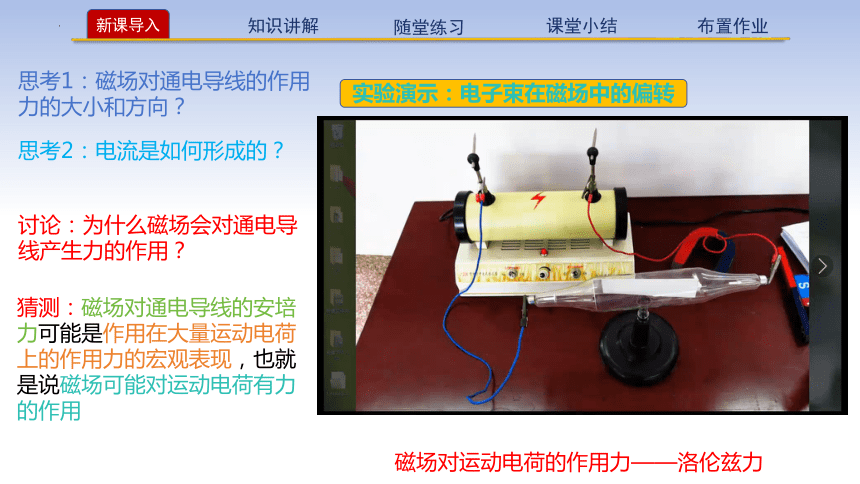 新课导入　知识讲解　随堂练习　课堂小结　布置作业

思考1：磁场对通电导线的作用力的大小和方向？

思考2：电流是如何形成的？

讨论：为什么磁场会对通电导线产生力的作用？

猜测：磁场对通电导线的安培力可能是作用在大量运动电荷上的作用力的宏观表现，也就是说磁场可能对运动电荷有力的作用

实验演示：电子束在磁场中的偏转

磁场对运动电荷的作用力——洛伦兹力